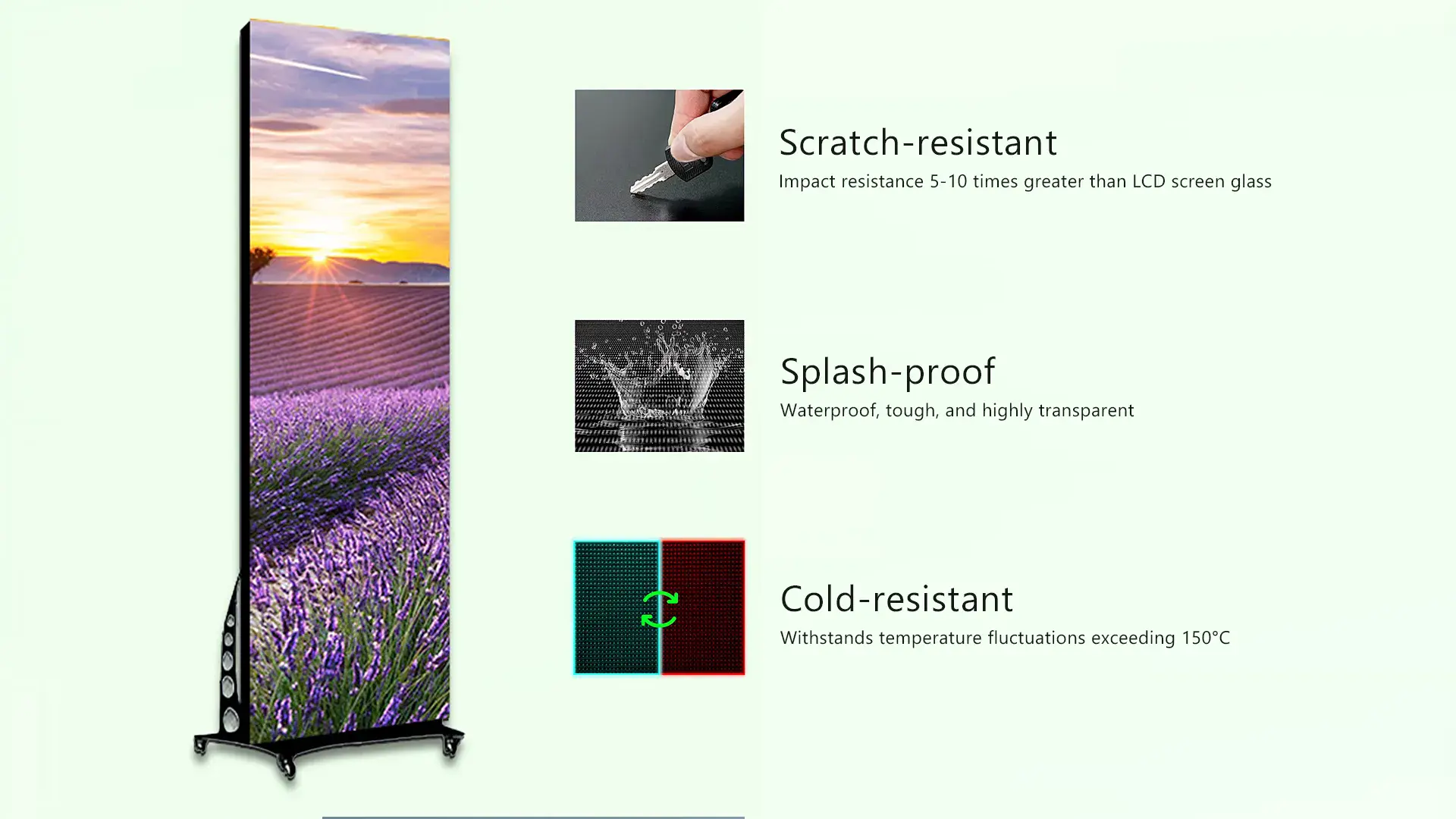 Scratch-resistant
Impact resistance 5-10 times greater than LCD screen glass

Splash-proof
Waterproof, tough, and highly transparent

Cold-resistant
Withstands temperature fluctuations exceeding 150°C